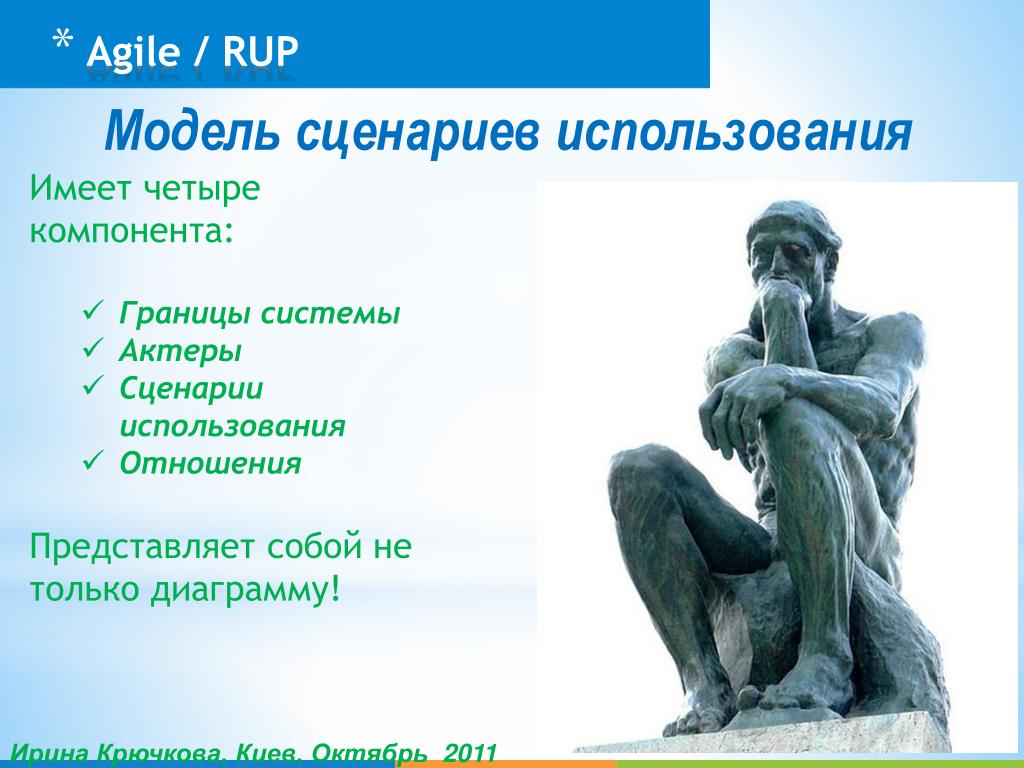 * Agile / RUP

Модель сценариев использования

Имеет четыре компонента:

✓ Границы системы
✓ Актеры
✓ Сценарии использования
✓ Отношения

Представляет собой не только диаграмму!

Ирина Крючкова, Киев, Октябрь 2011